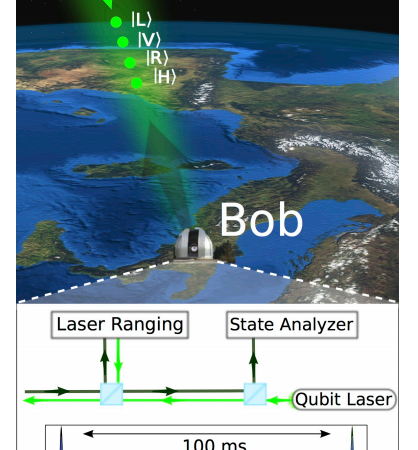 $|L\rangle$
$|V\rangle$
$|R\rangle$
$|H\rangle$

Bob

Laser Ranging

State Analyzer

Qubit Laser

100 ms